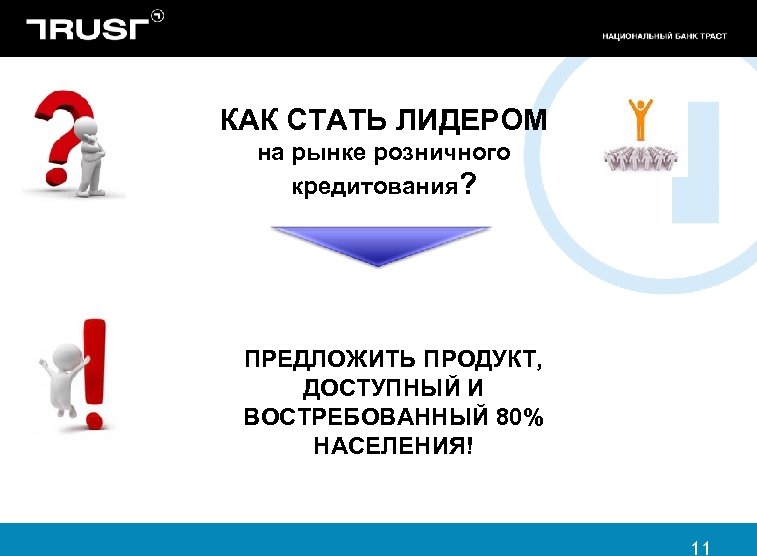 TRUST

НАЦИОНАЛЬНЫЙ БАНК ТРАСТ

КАК СТАТЬ ЛИДЕРОМ на рынке розничного кредитования?

ПРЕДЛОЖИТЬ ПРОДУКТ, ДОСТУПНЫЙ И ВОСТРЕБОВАННЫЙ 80% НАСЕЛЕНИЯ!

11